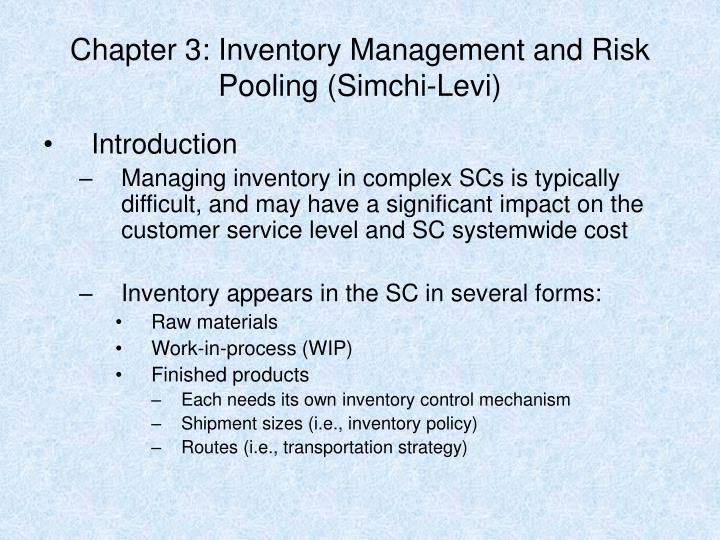 Chapter 3: Inventory Management and Risk Pooling (Simchi-Levi)

• Introduction
– Managing inventory in complex SCs is typically difficult, and may have a significant impact on the customer service level and SC systemwide cost

– Inventory appears in the SC in several forms:
• Raw materials
• Work-in-process (WIP)
• Finished products
– Each needs its own inventory control mechanism
– Shipment sizes (i.e., inventory policy)
– Routes (i.e., transportation strategy)